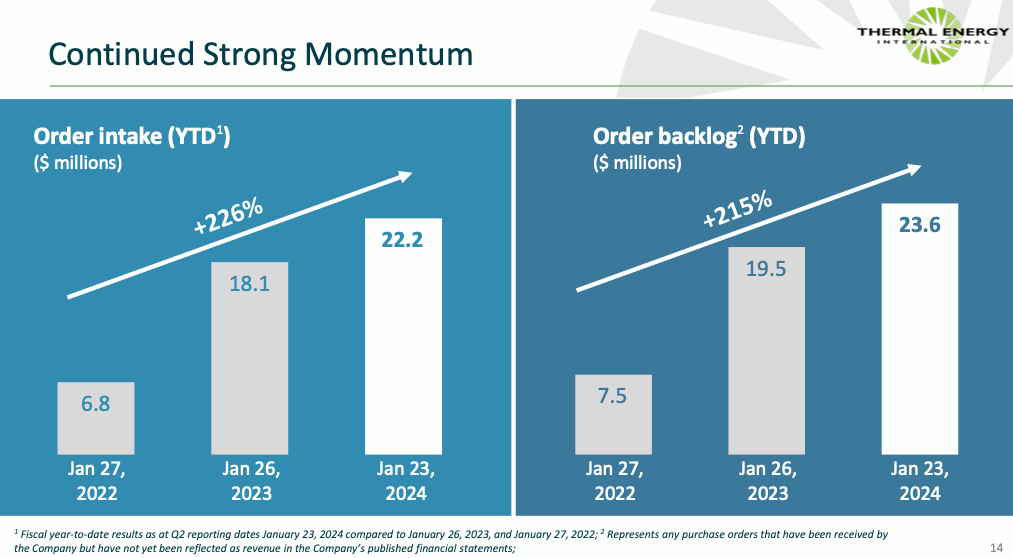 Continued Strong Momentum

THERMAL ENERGY
INTERNATIONAL

Order intake (YTD$^1$)
($ millions)

+226%

6.8

18.1

22.2

Jan 27, 2022

Jan 26, 2023

Jan 23, 2024

Order backlog$^2$ (YTD)
($ millions)

+215%

7.5

19.5

23.6

Jan 27, 2022

Jan 26, 2023

Jan 23, 2024

$^1$ Fiscal year-to-date results as at Q2 reporting dates January 23, 2024 compared to January 26, 2023, and January 27, 2022; $^2$ Represents any purchase orders that have been received by the Company but have not yet been reflected as revenue in the Company's published financial statements;

14